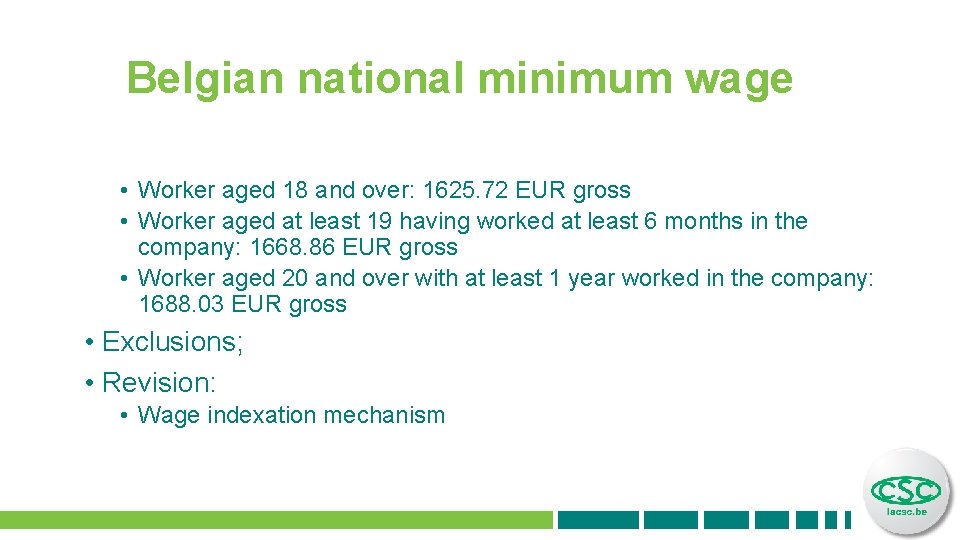 Belgian national minimum wage

• Worker aged 18 and over: 1625.72 EUR gross
• Worker aged at least 19 having worked at least 6 months in the company: 1668.86 EUR gross
• Worker aged 20 and over with at least 1 year worked in the company: 1688.03 EUR gross

• Exclusions;
• Revision:
• Wage indexation mechanism

CSC
lacsc.be